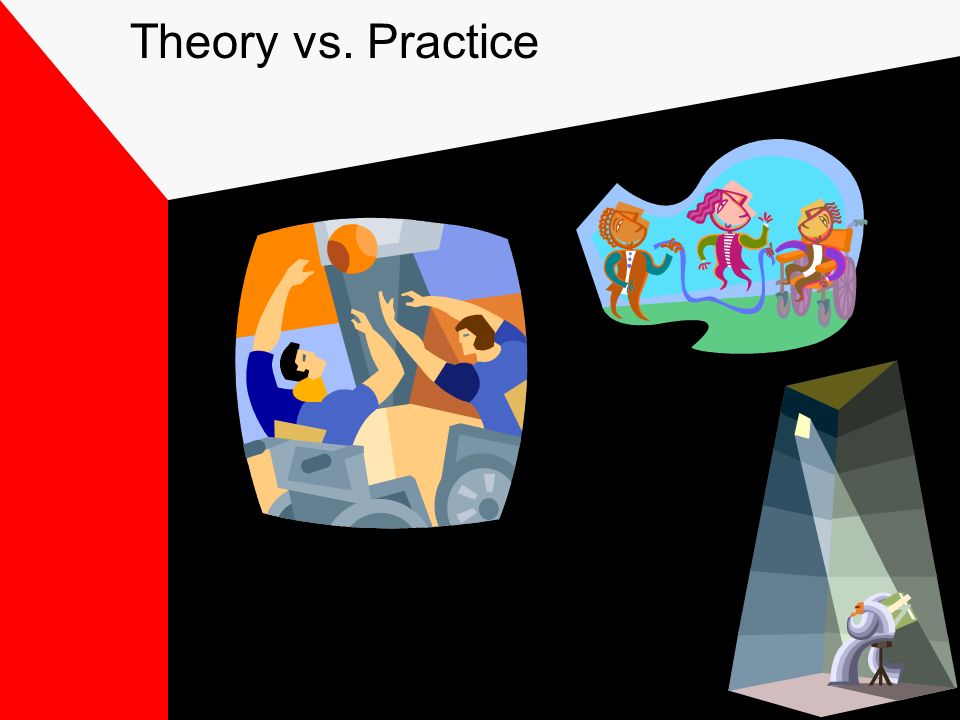 Theory vs. Practice